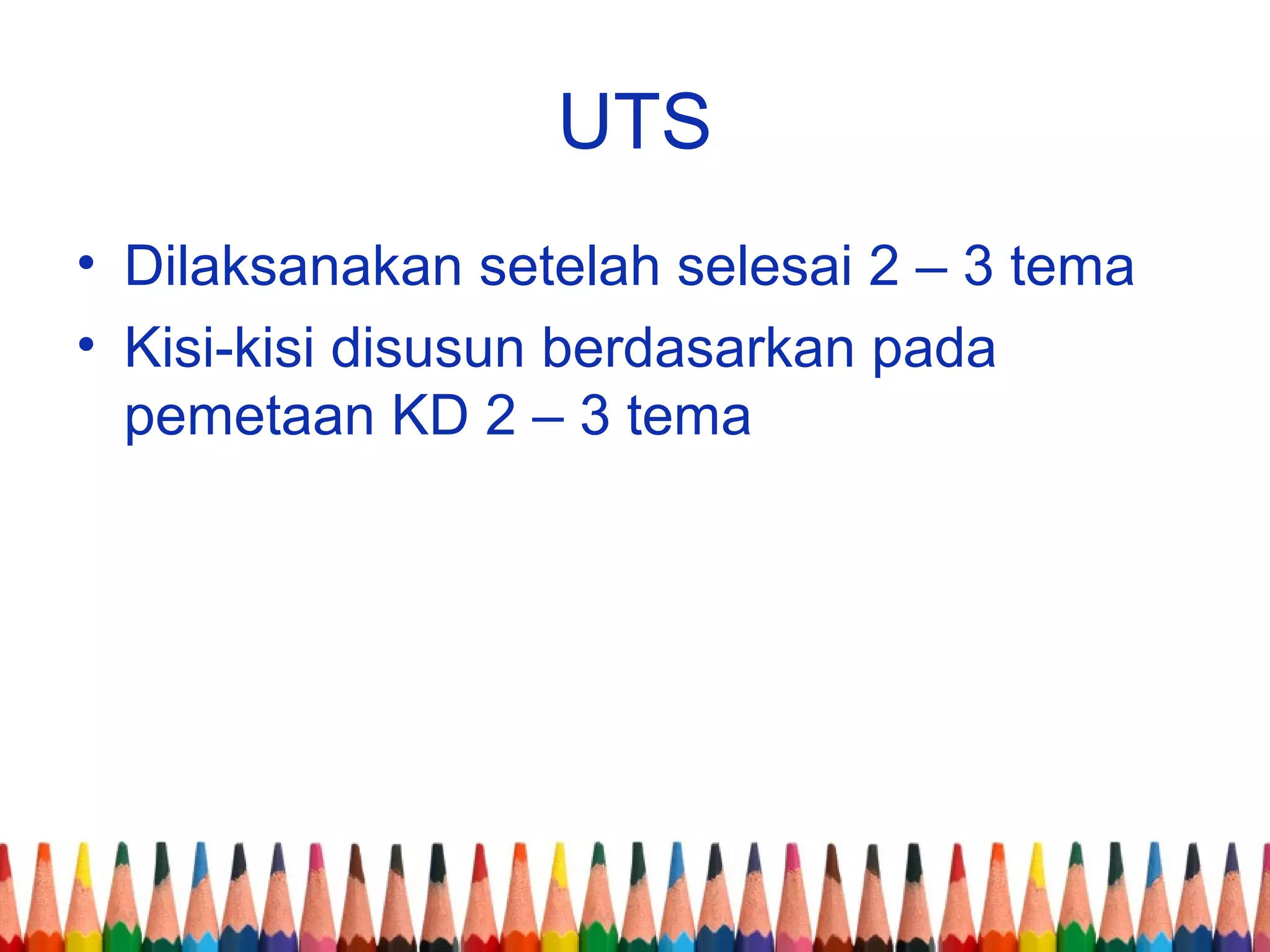 UTS

• Dilaksanakan setelah selesai 2 – 3 tema
• Kisi-kisi disusun berdasarkan pada pemetaan KD 2 – 3 tema